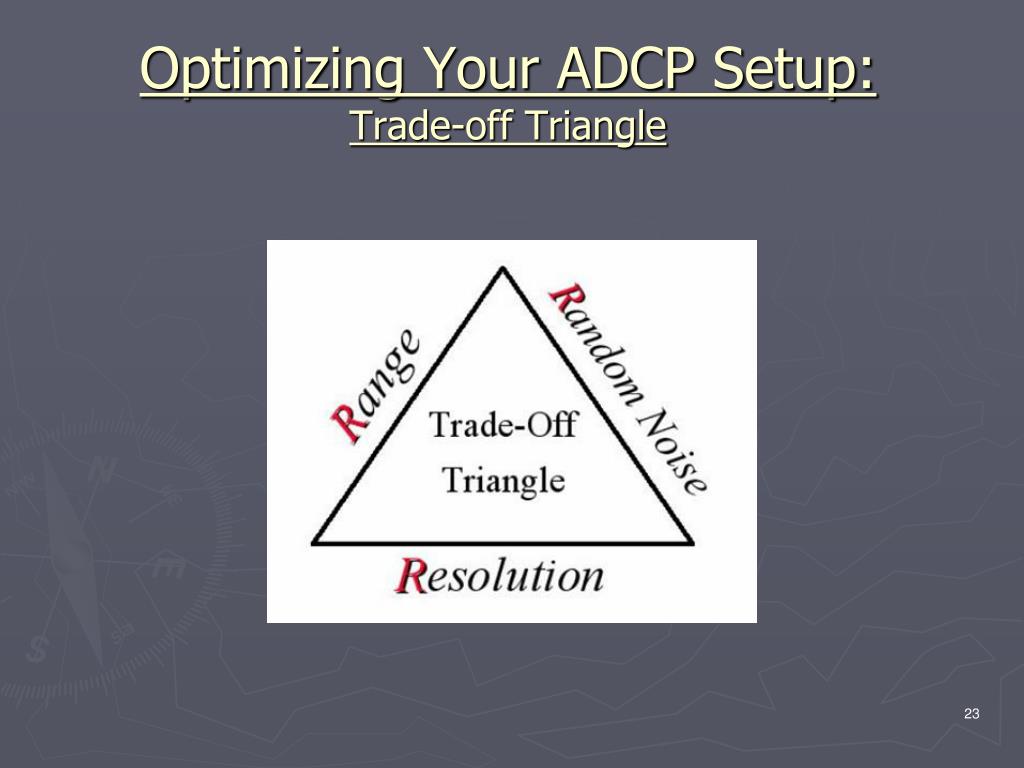 Optimizing Your ADCP Setup:
Trade-off Triangle

Range

Random Noise

Trade-Off Triangle

Resolution

23